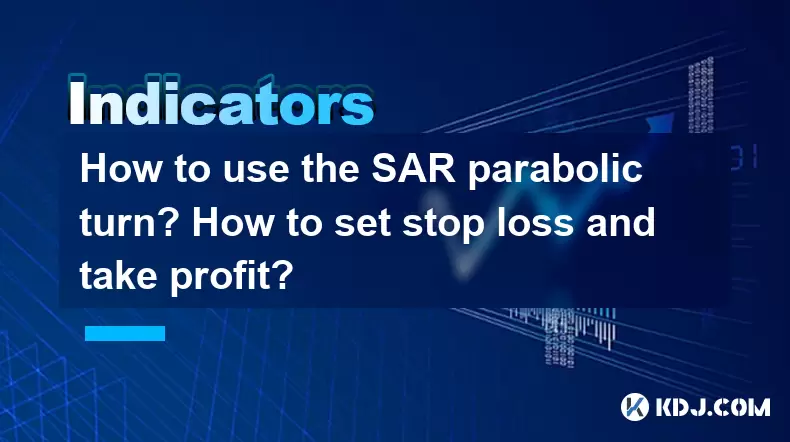 Indicators

How to use the SAR parabolic turn? How to set stop loss and take profit?

KDJ.COM